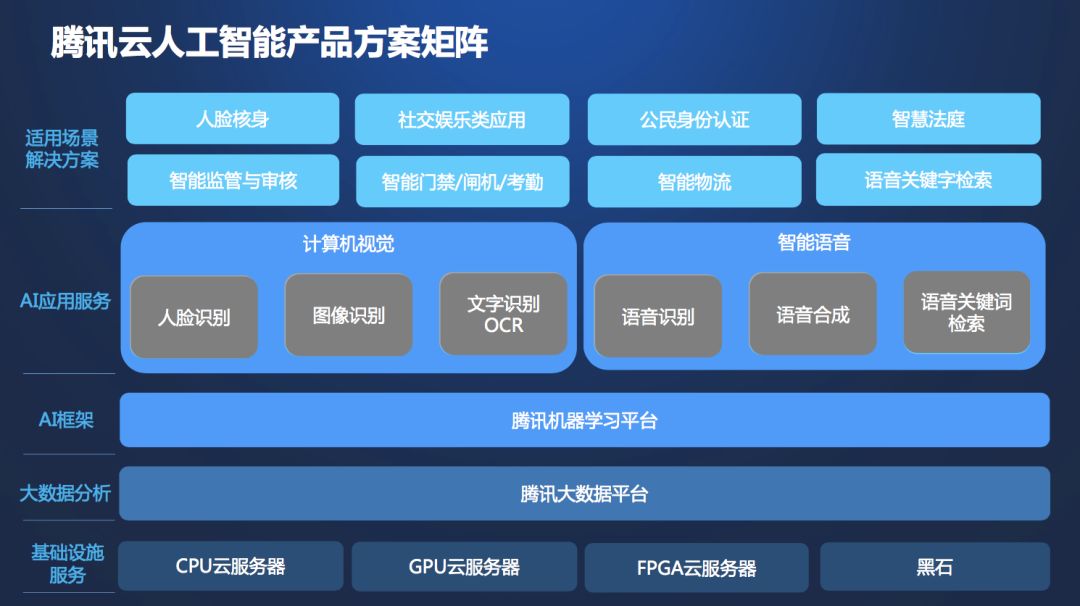 腾讯云人工智能产品方案矩阵

适用场景解决方案

人脸核身
社交娱乐类应用
公民身份认证
智慧法庭
智能监管与审核
智能门禁/闸机/考勤
智能物流
语音关键字检索

AI应用服务

计算机视觉
人脸识别
图像识别
文字识别 OCR

智能语音
语音识别
语音合成
语音关键词检索

AI框架
腾讯机器学习平台

大数据分析
腾讯大数据平台

基础设施服务
CPU云服务器
GPU云服务器
FPGA云服务器
黑石